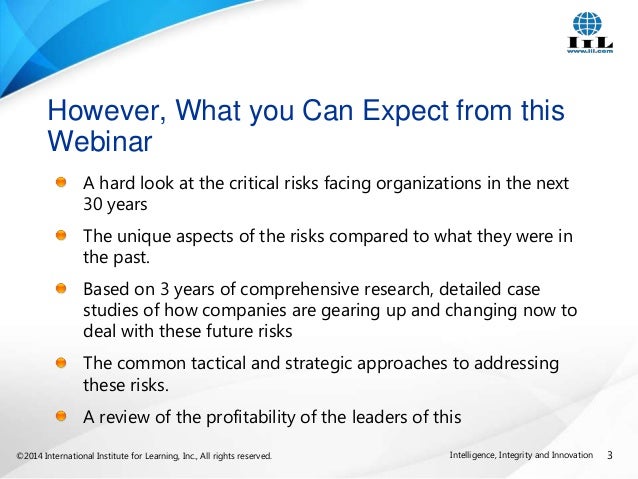 IIL
www.iil.com

However, What you Can Expect from this Webinar

A hard look at the critical risks facing organizations in the next 30 years

The unique aspects of the risks compared to what they were in the past.

Based on 3 years of comprehensive research, detailed case studies of how companies are gearing up and changing now to deal with these future risks

The common tactical and strategic approaches to addressing these risks.

A review of the profitability of the leaders of this

©2014 International Institute for Learning, Inc., All rights reserved.

Intelligence, Integrity and Innovation 3